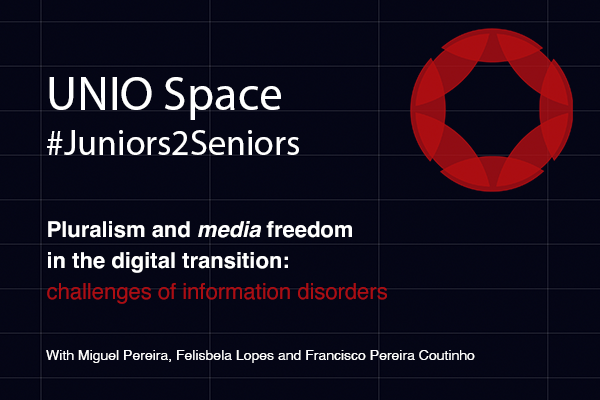 UNIO Space
#Juniors2Seniors

Pluralism and media freedom in the digital transition:
challenges of information disorders

With Miguel Pereira, Felisbela Lopes and Francisco Pereira Coutinho